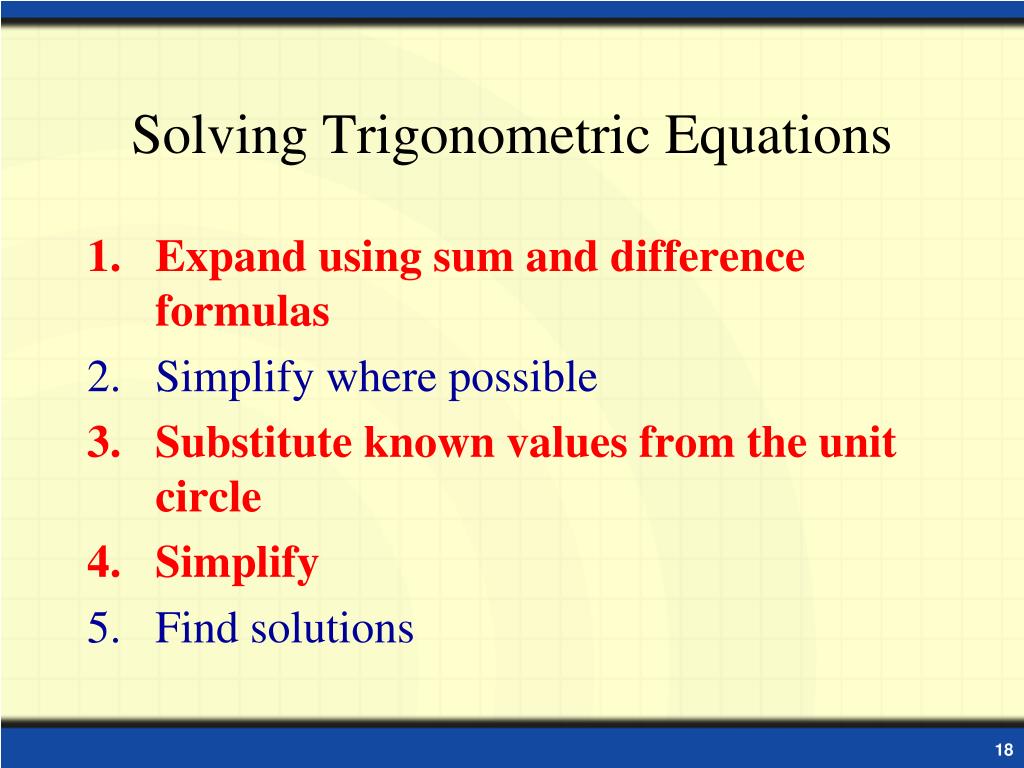 Solving Trigonometric Equations

1. Expand using sum and difference formulas
2. Simplify where possible
3. Substitute known values from the unit circle
4. Simplify
5. Find solutions

18